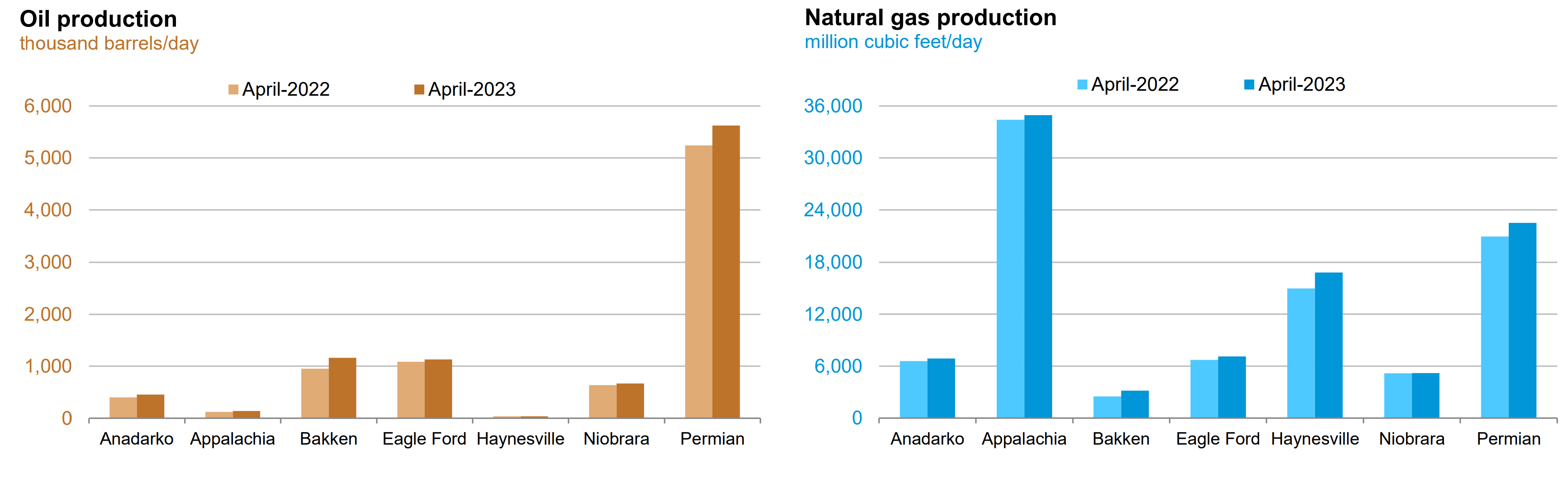 Oil production
thousand barrels/day

April-2022 April-2023

6,000
5,000
4,000
3,000
2,000
1,000
0

Anadarko Appalachia Bakken Eagle Ford Haynesville Niobrara Permian

Natural gas production
million cubic feet/day

April-2022 April-2023

36,000
30,000
24,000
18,000
12,000
6,000
0

Anadarko Appalachia Bakken Eagle Ford Haynesville Niobrara Permian